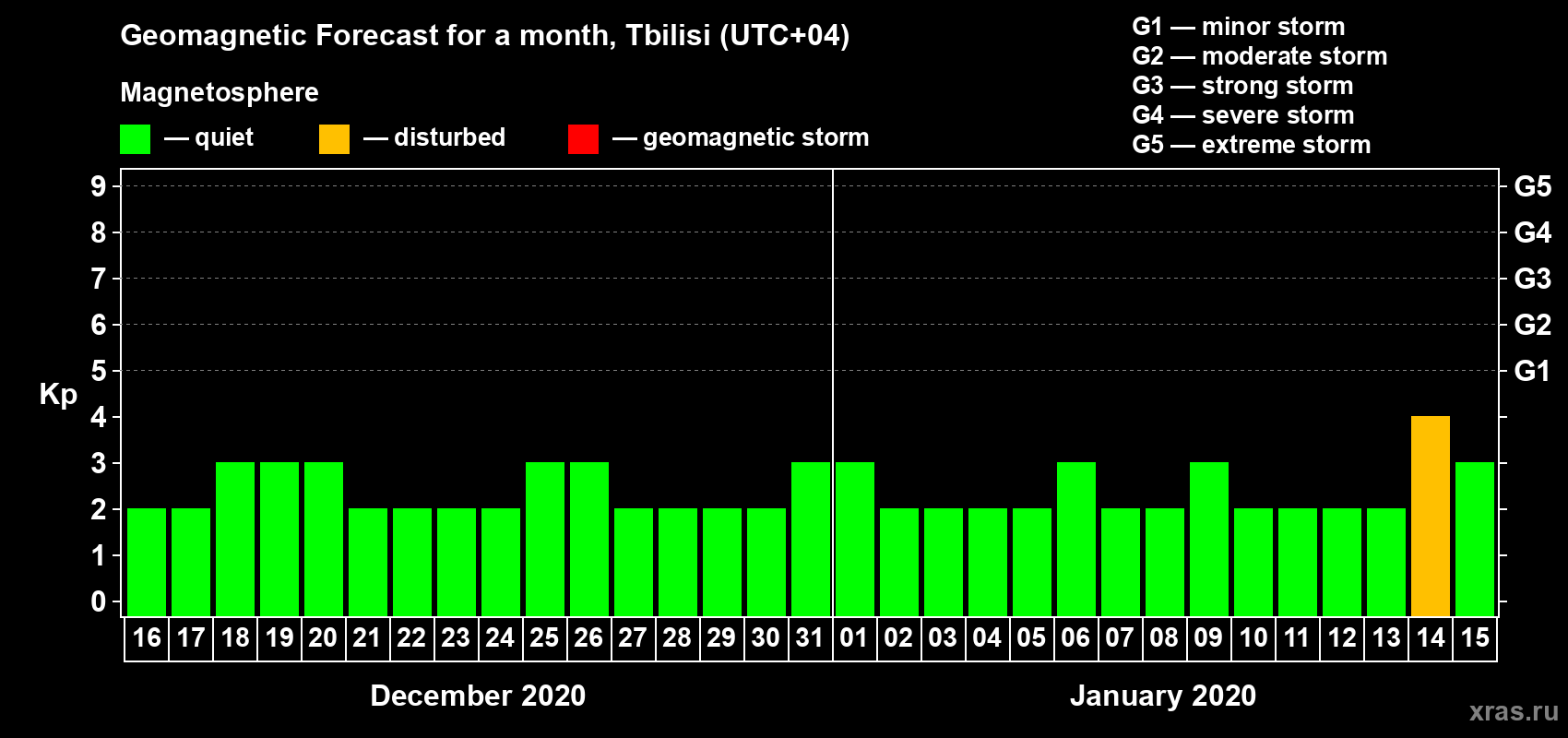 Geomagnetic Forecast for a month, Tbilisi (UTC+04)

Magnetosphere

— quiet — disturbed — geomagnetic storm

G1 — minor storm
G2 — moderate storm
G3 — strong storm
G4 — severe storm
G5 — extreme storm

Kp

9
8
7
6
5
4
3
2
1
0

G5
G4
G3
G2
G1

16 17 18 19 20 21 22 23 24 25 26 27 28 29 30 31 01 02 03 04 05 06 07 08 09 10 11 12 13 14 15

December 2020

January 2020

xras.ru